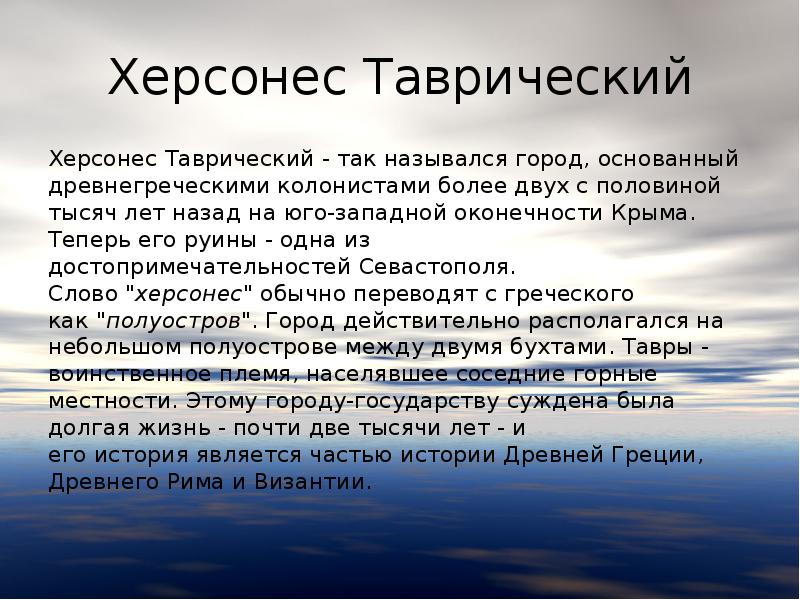 Херсонес Таврический

Херсонес Таврический - так назывался город, основанный древнегреческими колонистами более двух с половиной тысяч лет назад на юго-западной оконечности Крыма. Теперь его руины - одна из достопримечательностей Севастополя.
Слово "херсонес" обычно переводят с греческого как "полуостров". Город действительно располагался на небольшом полуострове между двумя бухтами. Тавры - воинственное племя, населявшее соседние горные местности. Этому городу-государству суждена была долгая жизнь - почти две тысячи лет - и его история является частью истории Древней Греции, Древнего Рима и Византии.